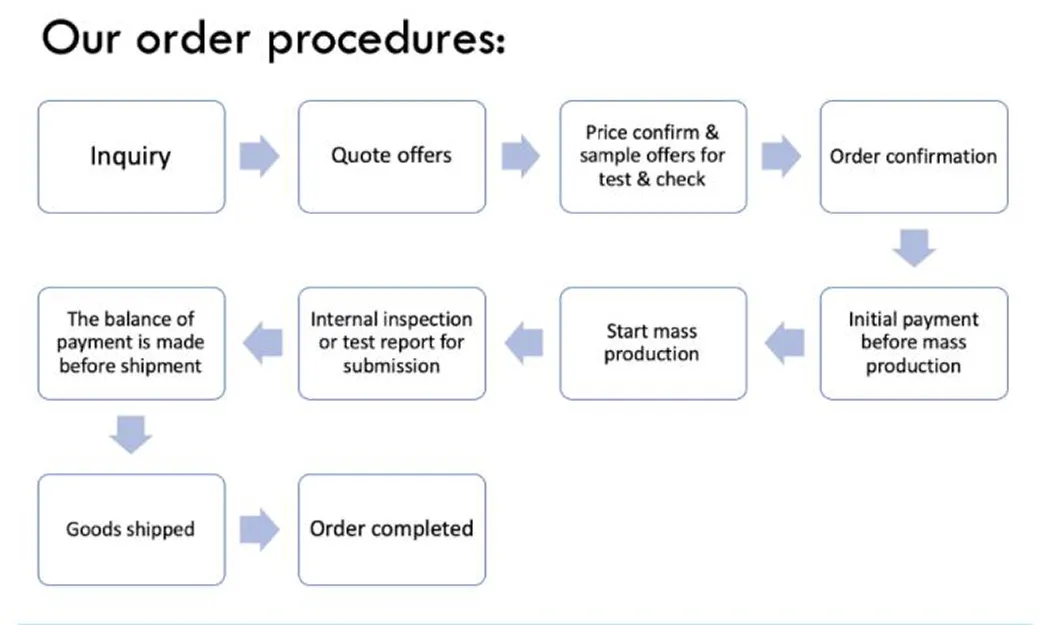 Our order procedures:

Inquiry

Quote offers

Price confirm & sample offers for test & check

Order confirmation

Initial payment before mass production

Start mass production

Internal inspection or test report for submission

The balance of payment is made before shipment

Goods shipped

Order completed